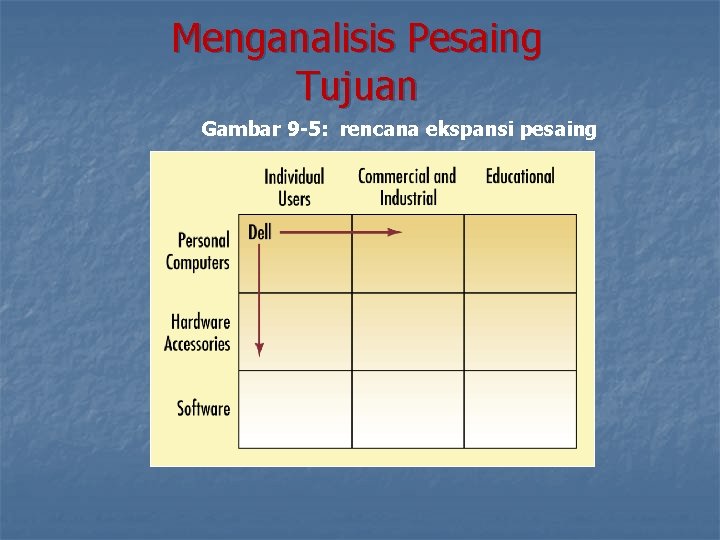 Menganalisis Pesaing
Tujuan

Gambar 9-5: rencana ekspansi pesaing

| | Individual Users | Commercial and Industrial | Educational |
|---|---|---|---|
| Personal Computers | Dell | | |
| Hardware Accessories | | | |
| Software | | | |